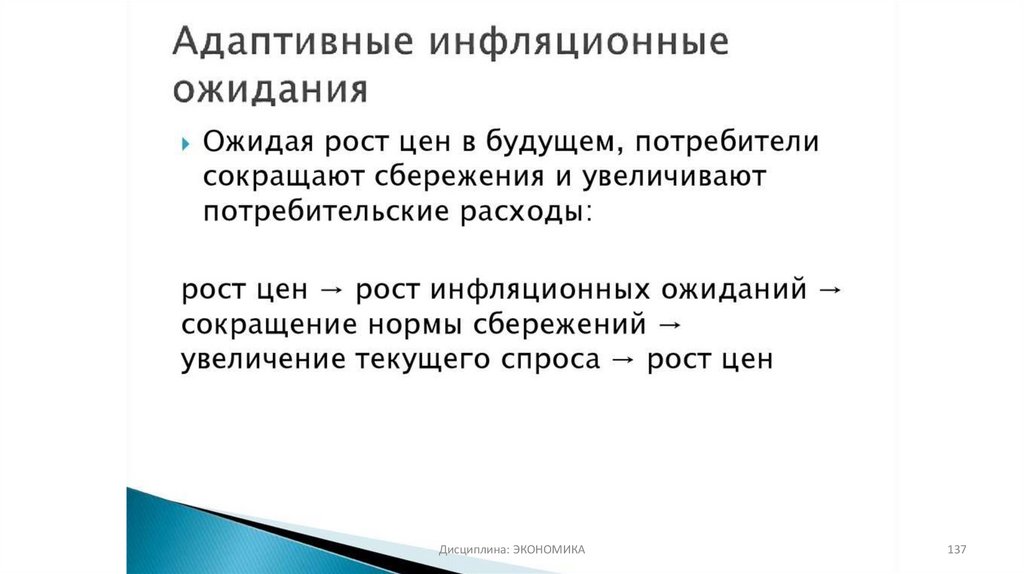 Адаптивные инфляционные ожидания

Ожидая рост цен в будущем, потребители сокращают сбережения и увеличивают потребительские расходы:

рост цен → рост инфляционных ожиданий → сокращение нормы сбережений → увеличение текущего спроса → рост цен

Дисциплина: ЭКОНОМИКА

137